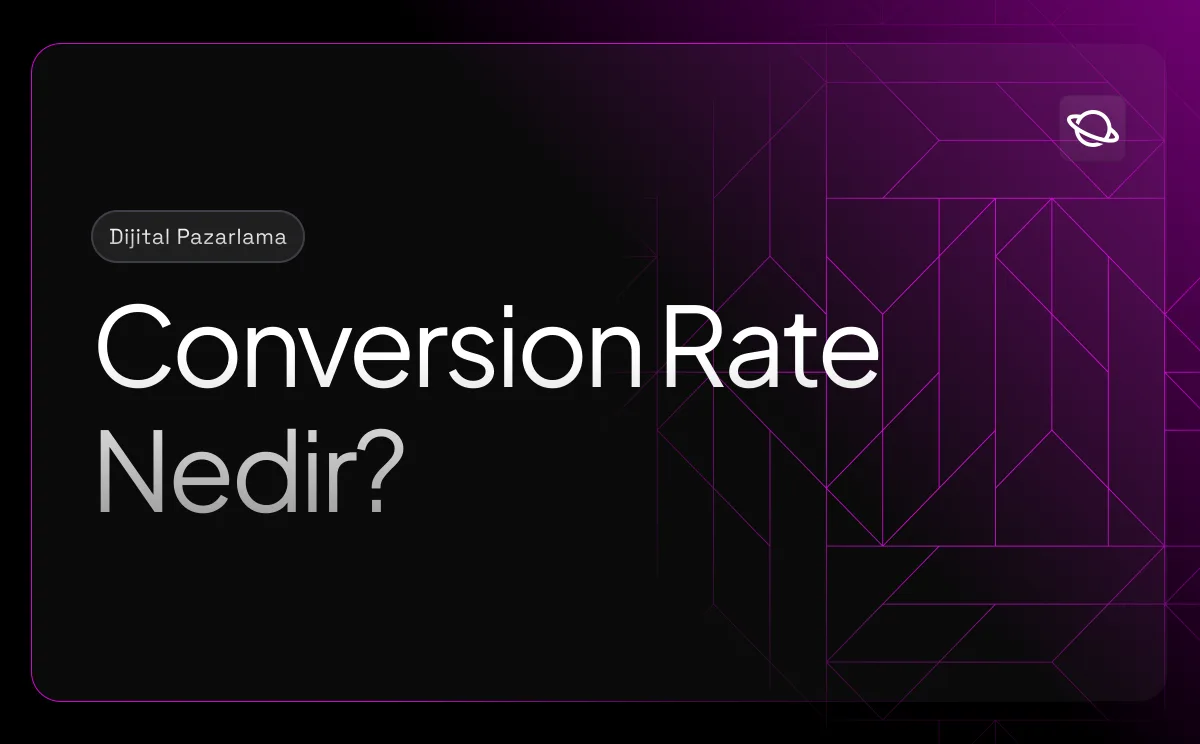 Dijital Pazarlama

Conversion Rate Nedir?